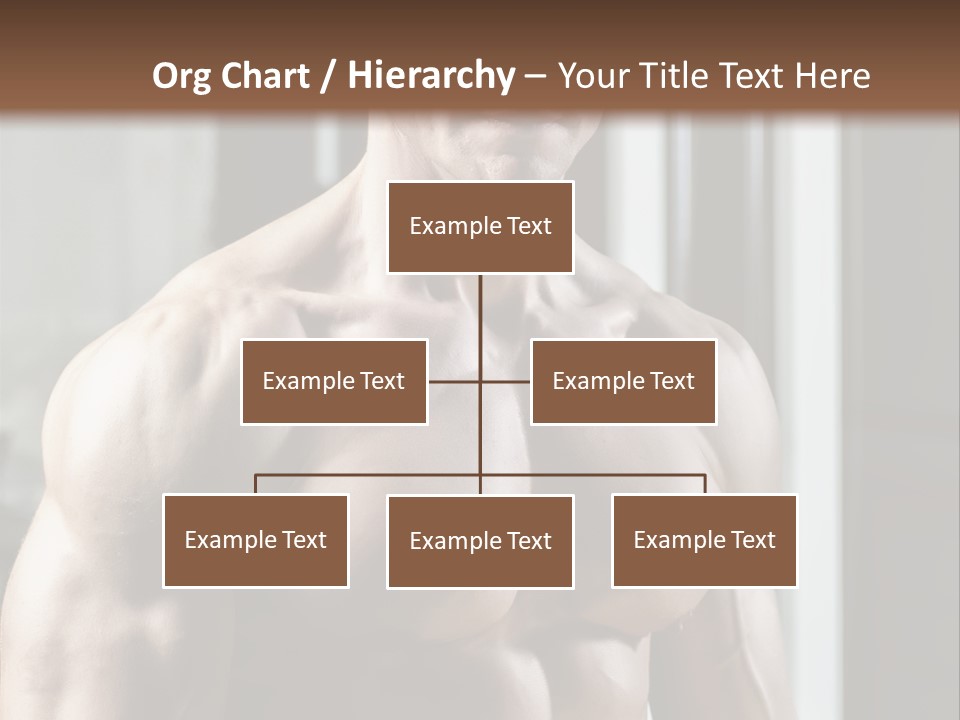 Org Chart / Hierarchy – Your Title Text Here

Example Text

Example Text

Example Text

Example Text

Example Text

Example Text